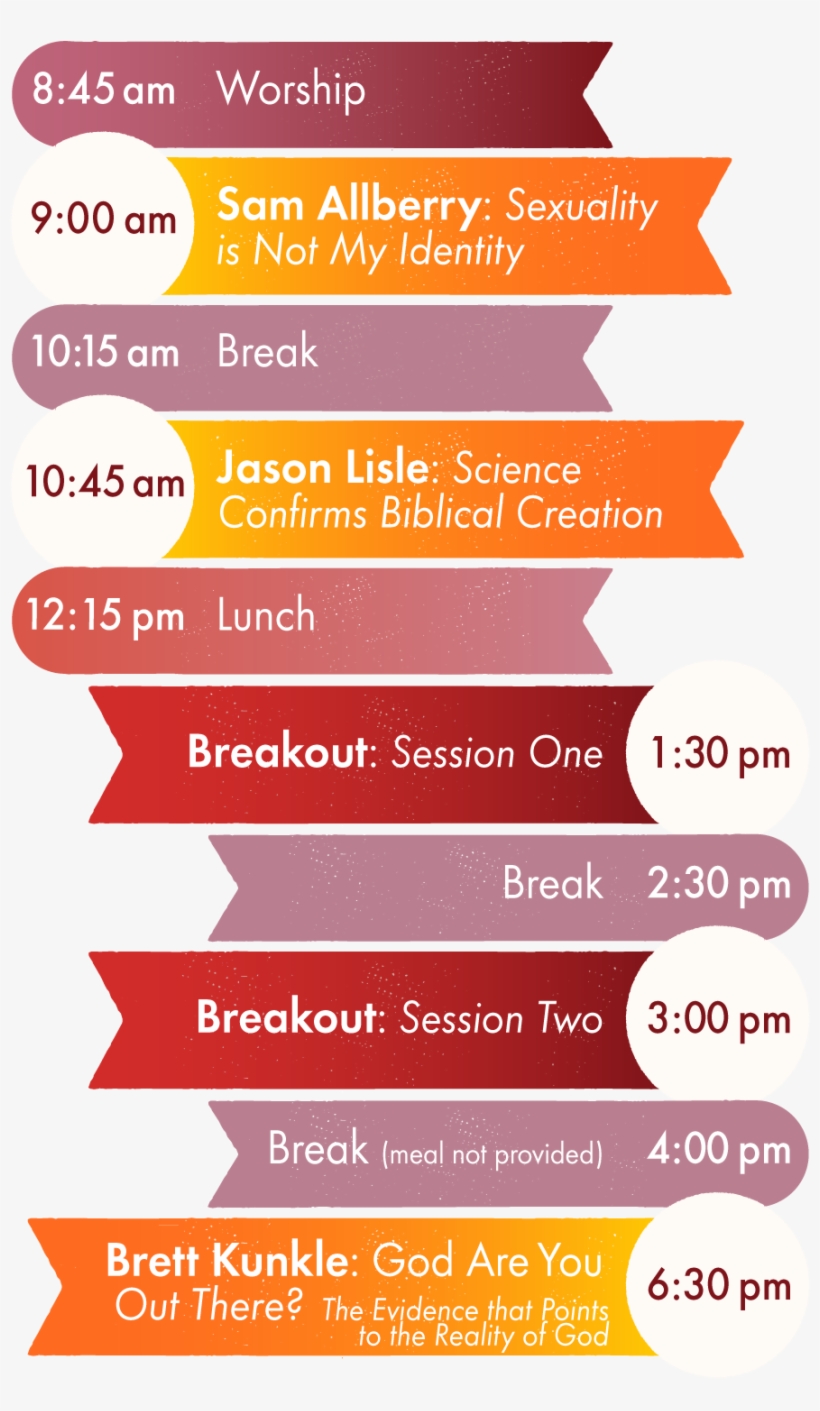 8:45 am Worship

9:00 am Sam Allberry: Sexuality is Not My Identity

10:15 am Break

10:45 am Jason Lisle: Science Confirms Biblical Creation

12:15 pm Lunch

Breakout: Session One 1:30 pm

Break 2:30 pm

Breakout: Session Two 3:00 pm

Break (meal not provided) 4:00 pm

Brett Kunkle: God Are You Out There? The Evidence that Points to the Reality of God 6:30 pm